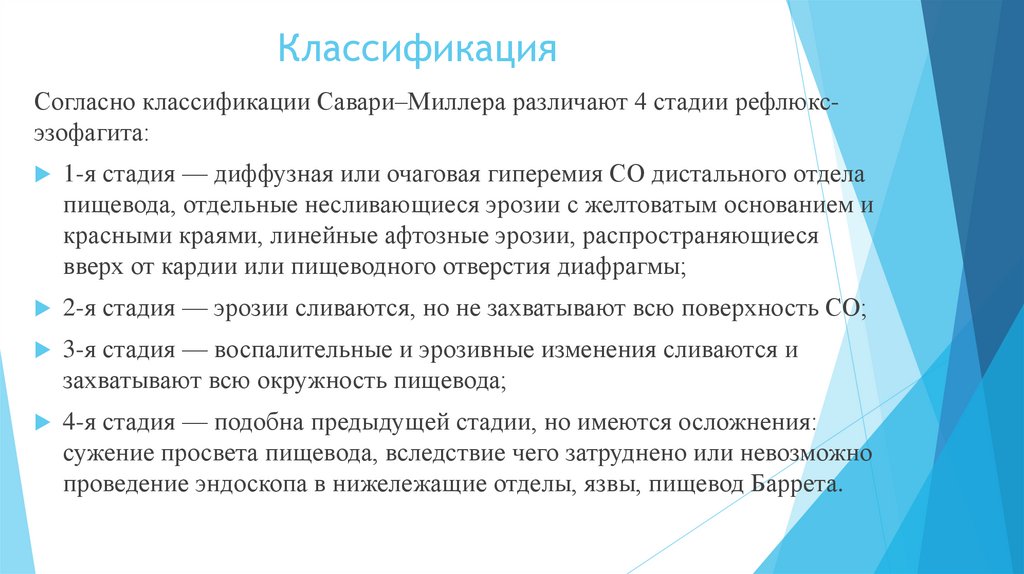 Классификация

Согласно классификации Савари–Миллера различают 4 стадии рефлюкс-эзофагита:

1-я стадия — диффузная или очаговая гиперемия СО дистального отдела пищевода, отдельные несливающиеся эрозии с желтоватым основанием и красными краями, линейные афтозные эрозии, распространяющиеся вверх от кардии или пищеводного отверстия диафрагмы;

2-я стадия — эрозии сливаются, но не захватывают всю поверхность СО;

3-я стадия — воспалительные и эрозивные изменения сливаются и захватывают всю окружность пищевода;

4-я стадия — подобна предыдущей стадии, но имеются осложнения: сужение просвета пищевода, вследствие чего затруднено или невозможно проведение эндоскопа в нижележащие отделы, язвы, пищевод Баррета.